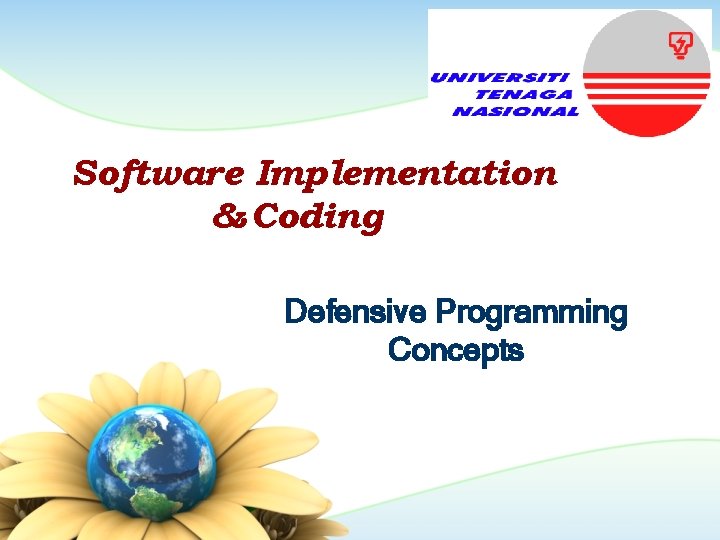 UNIVERSITI
TENAGA
NASIONAL

Software Implementation & Coding

Defensive Programming Concepts